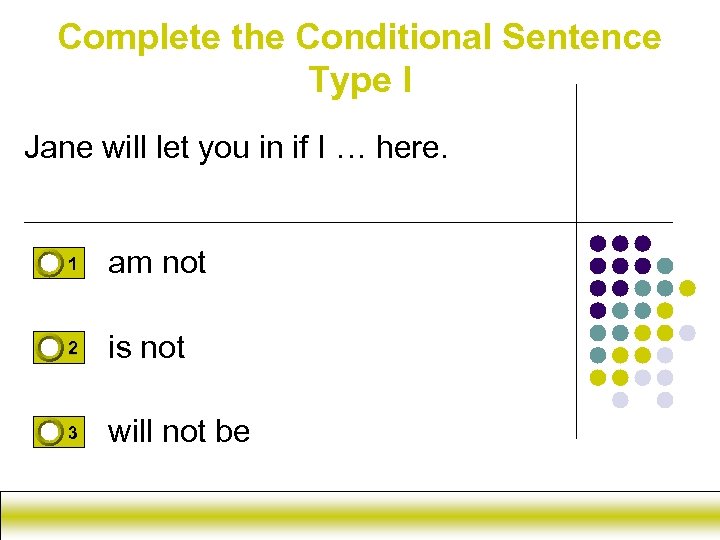 Complete the Conditional Sentence Type I

Jane will let you in if I … here.

1 am not

2 is not

3 will not be